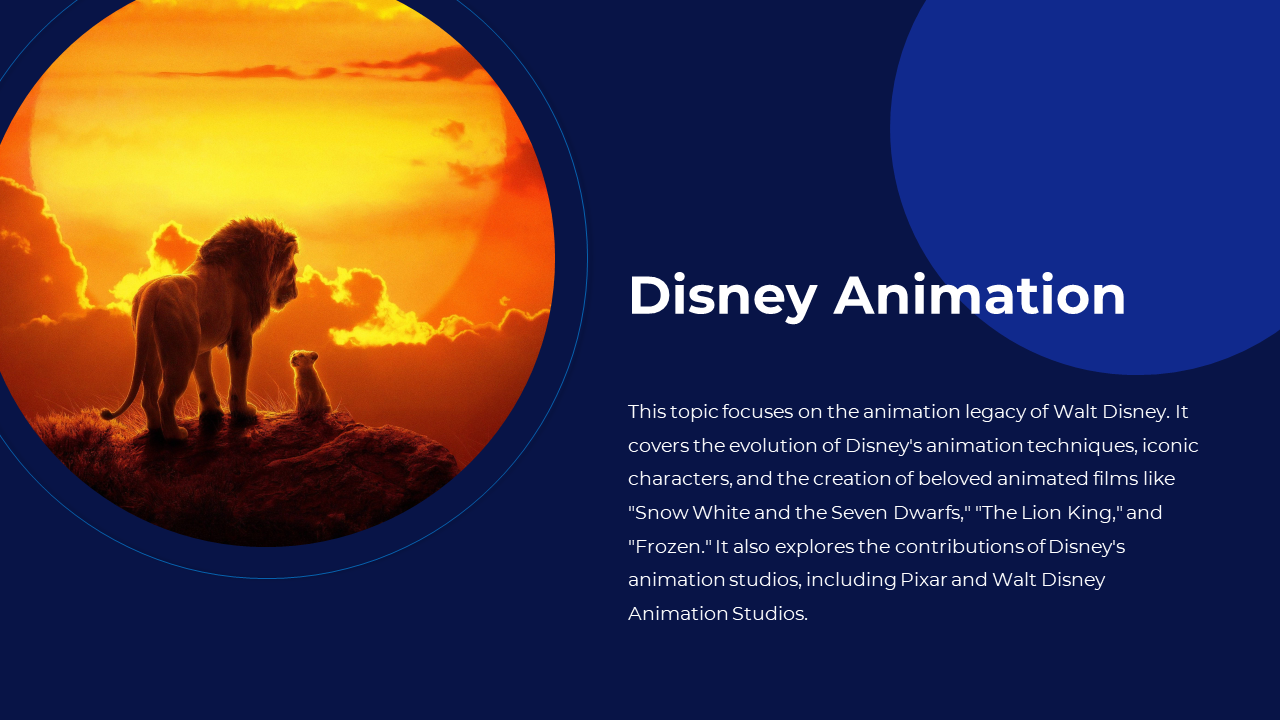 Disney Animation

This topic focuses on the animation legacy of Walt Disney. It covers the evolution of Disney's animation techniques, iconic characters, and the creation of beloved animated films like "Snow White and the Seven Dwarfs," "The Lion King," and "Frozen." It also explores the contributions of Disney's animation studios, including Pixar and Walt Disney Animation Studios.